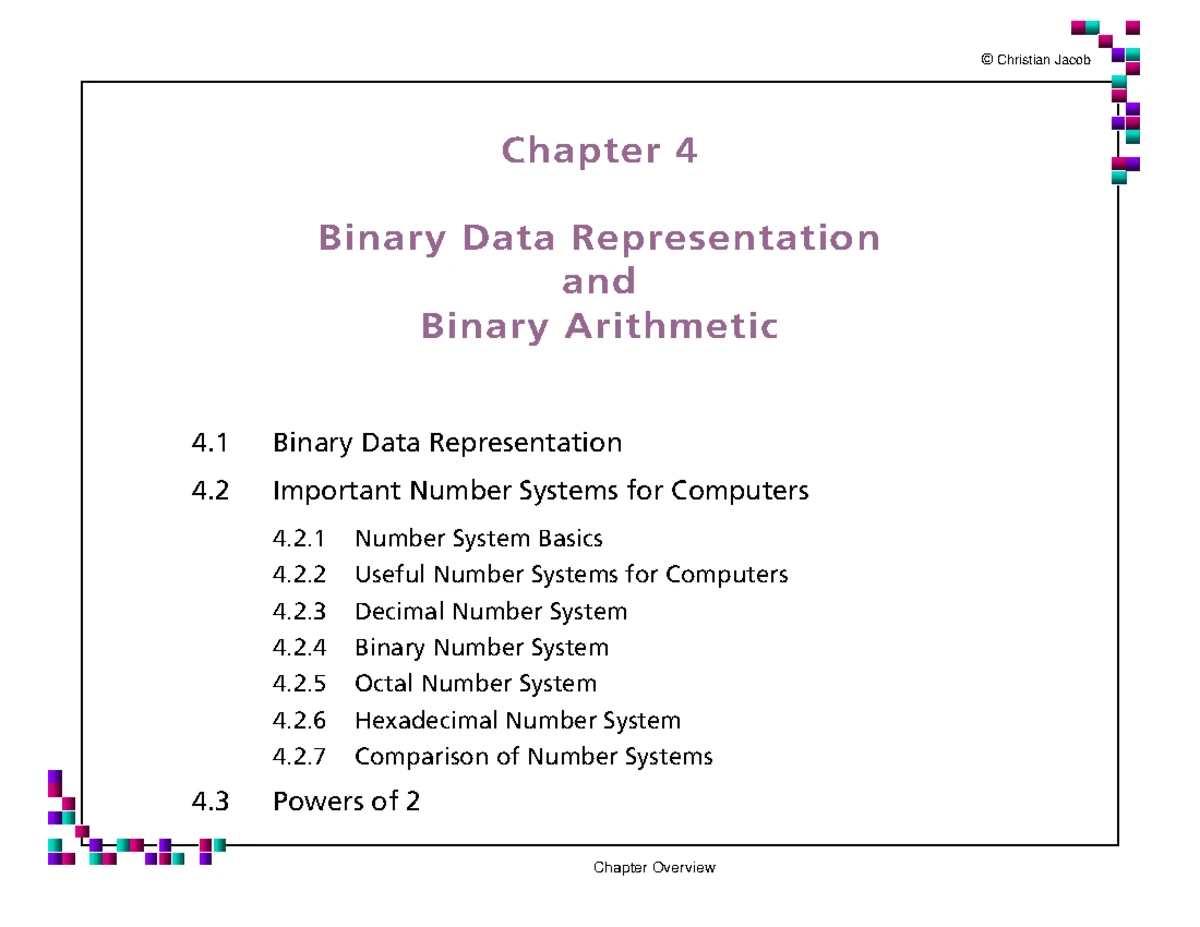 © Christian Jacob

Chapter 4

Binary Data Representation
and
Binary Arithmetic

4.1 Binary Data Representation

4.2 Important Number Systems for Computers

4.2.1 Number System Basics
4.2.2 Useful Number Systems for Computers
4.2.3 Decimal Number System
4.2.4 Binary Number System
4.2.5 Octal Number System
4.2.6 Hexadecimal Number System
4.2.7 Comparison of Number Systems

4.3 Powers of 2

Chapter Overview